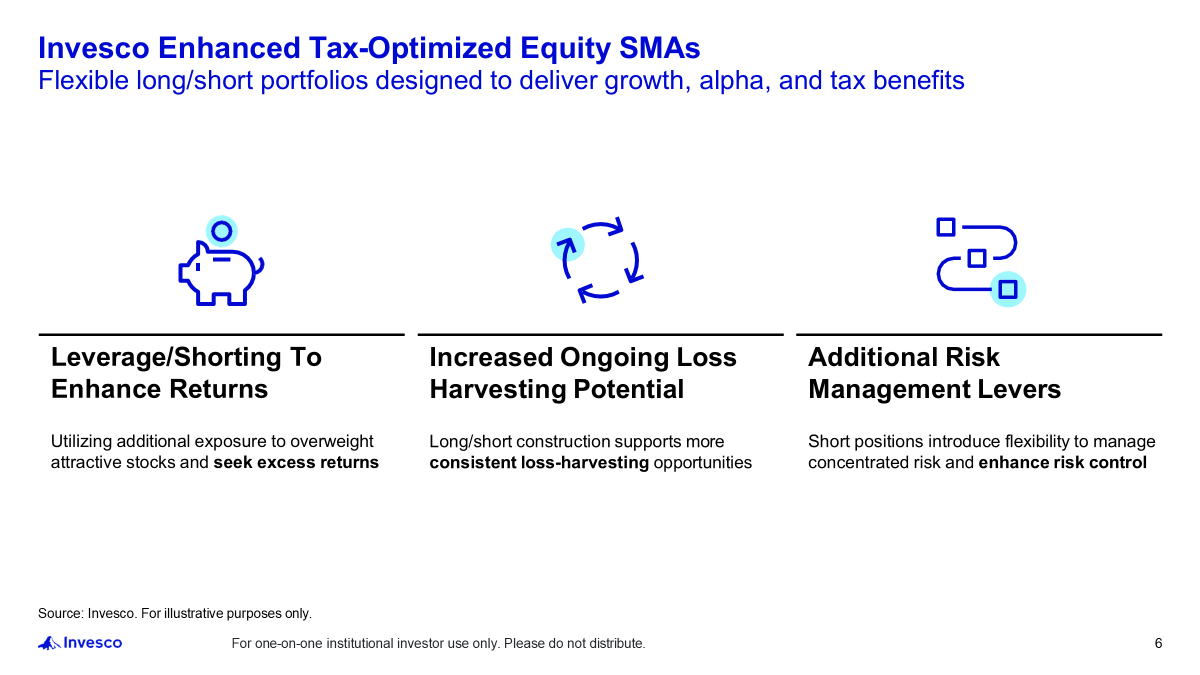 Invesco Enhanced Tax-Optimized Equity SMAs
Flexible long/short portfolios designed to deliver growth, alpha, and tax benefits

Leverage/Shorting To Enhance Returns

Utilizing additional exposure to overweight attractive stocks and seek excess returns

Increased Ongoing Loss Harvesting Potential

Long/short construction supports more consistent loss-harvesting opportunities

Additional Risk Management Levers

Short positions introduce flexibility to manage concentrated risk and enhance risk control

Source: Invesco. For illustrative purposes only.

Invesco

For one-on-one institutional investor use only. Please do not distribute.

6